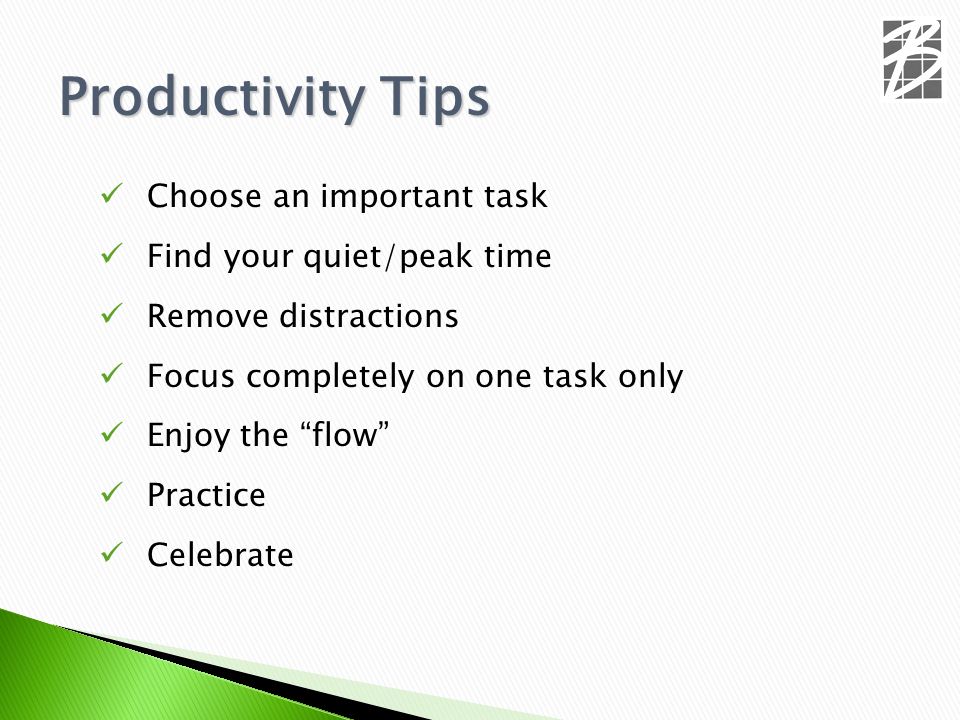 Productivity Tips

✓ Choose an important task
✓ Find your quiet/peak time
✓ Remove distractions
✓ Focus completely on one task only
✓ Enjoy the “flow”
✓ Practice
✓ Celebrate